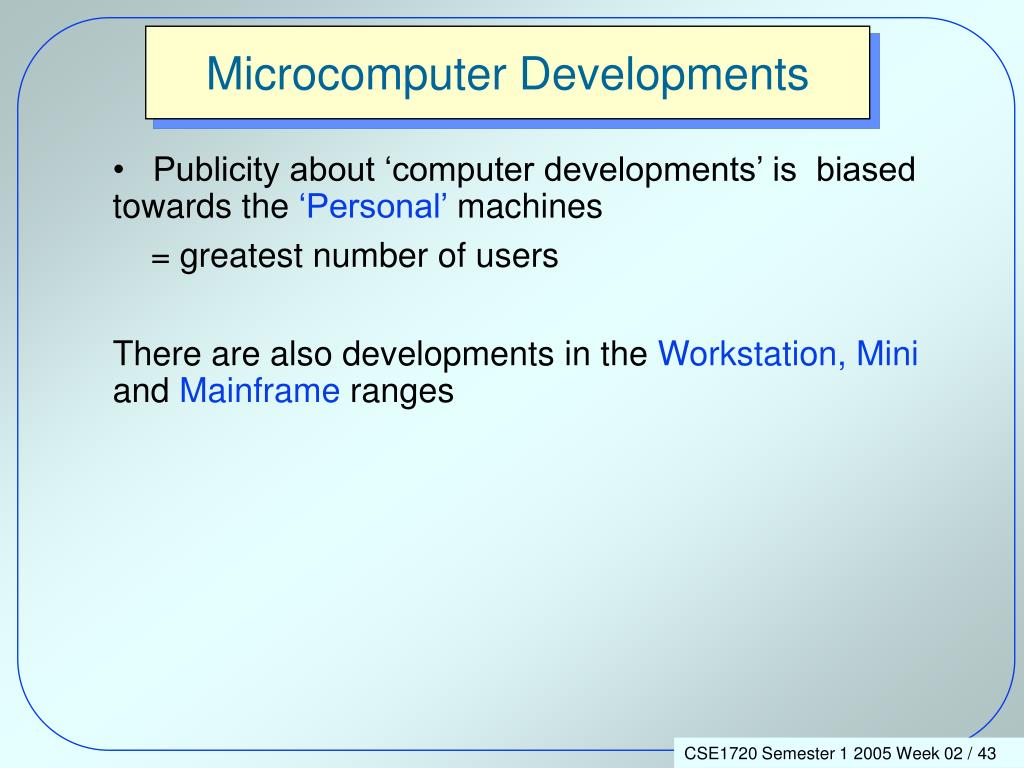 Microcomputer Developments

• Publicity about ‘computer developments’ is biased towards the ‘Personal’ machines

= greatest number of users

There are also developments in the Workstation, Mini and Mainframe ranges

CSE1720 Semester 1 2005 Week 02 / 43